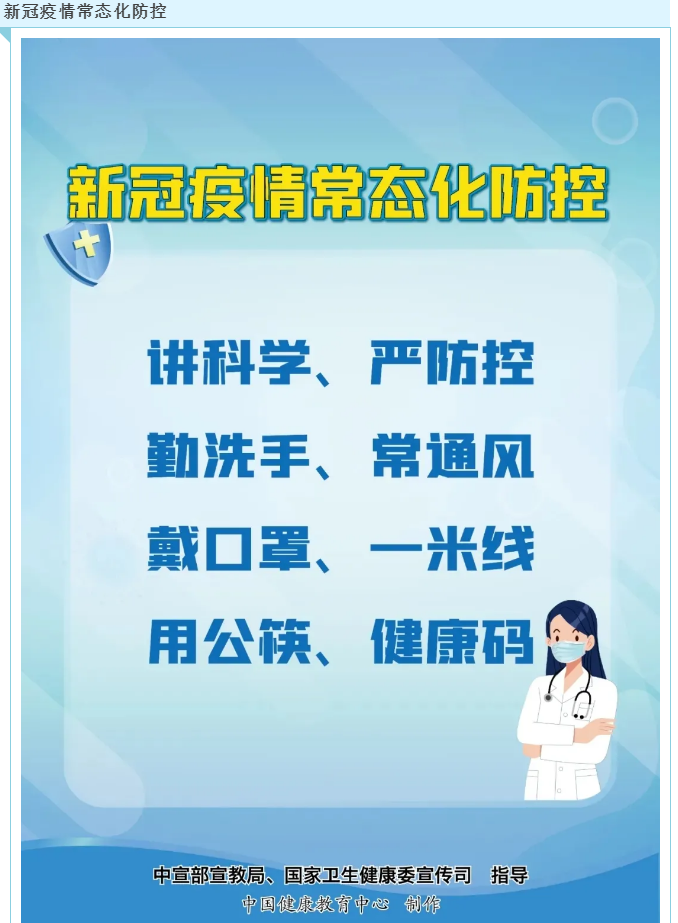 新冠疫情常态化防控

新冠疫情常态化防控

讲科学、严防控

勤洗手、常通风

戴口罩、一米线

用公筷、健康码

中宣部宣教局、国家卫生健康委宣传司　指导
中国健康教育中心　制作